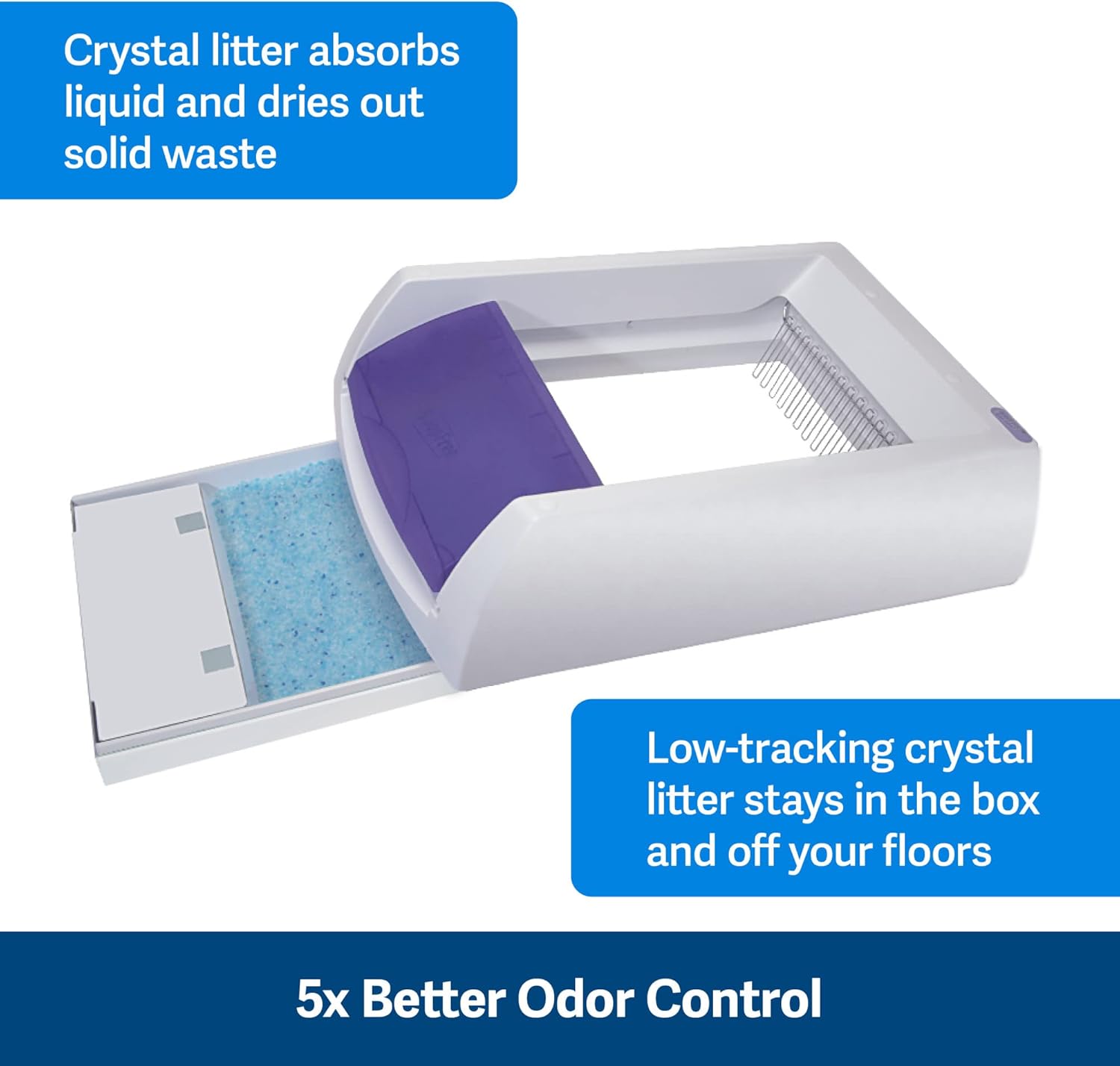 Crystal litter absorbs liquid and dries out solid waste

Low-tracking crystal litter stays in the box and off your floors

5x Better Odor Control